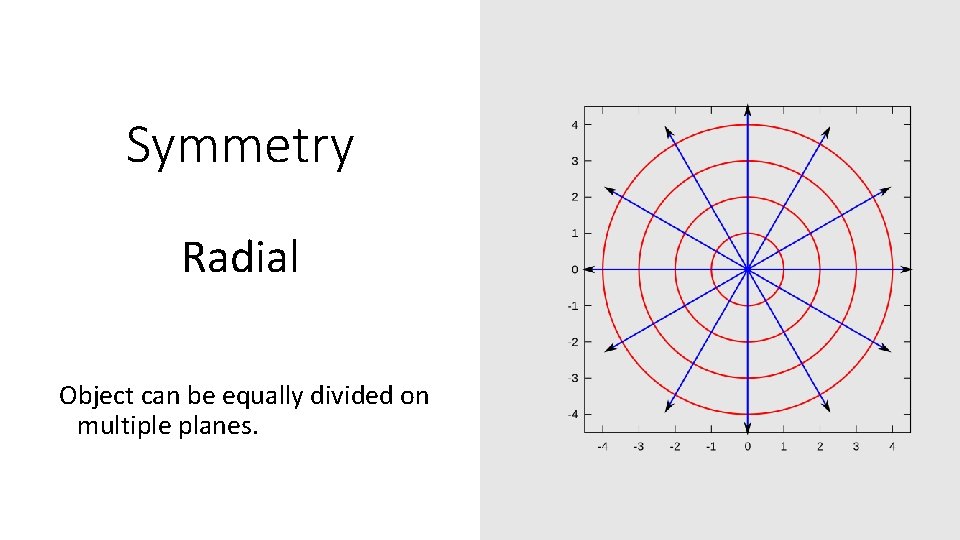 Symmetry

Radial

Object can be equally divided on multiple planes.

4
3
2
1
0
-1
-2
-3
-4

-4 -3 -2 -1 0 1 2 3 4